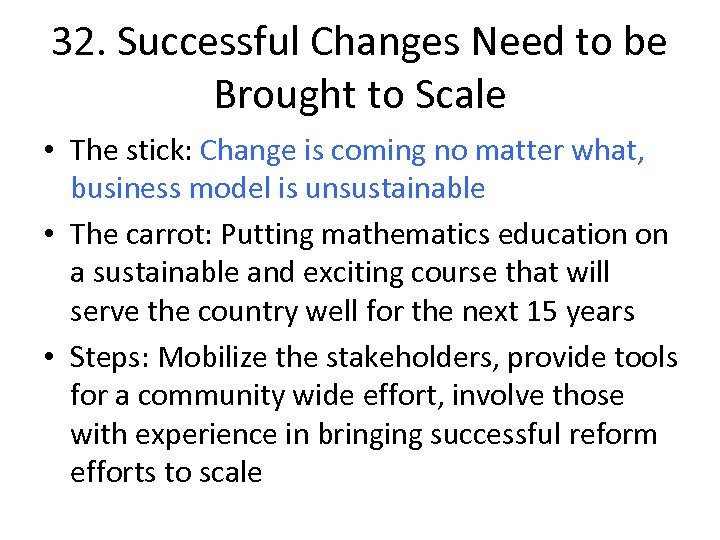 32. Successful Changes Need to be Brought to Scale

• The stick: Change is coming no matter what, business model is unsustainable
• The carrot: Putting mathematics education on a sustainable and exciting course that will serve the country well for the next 15 years
• Steps: Mobilize the stakeholders, provide tools for a community wide effort, involve those with experience in bringing successful reform efforts to scale